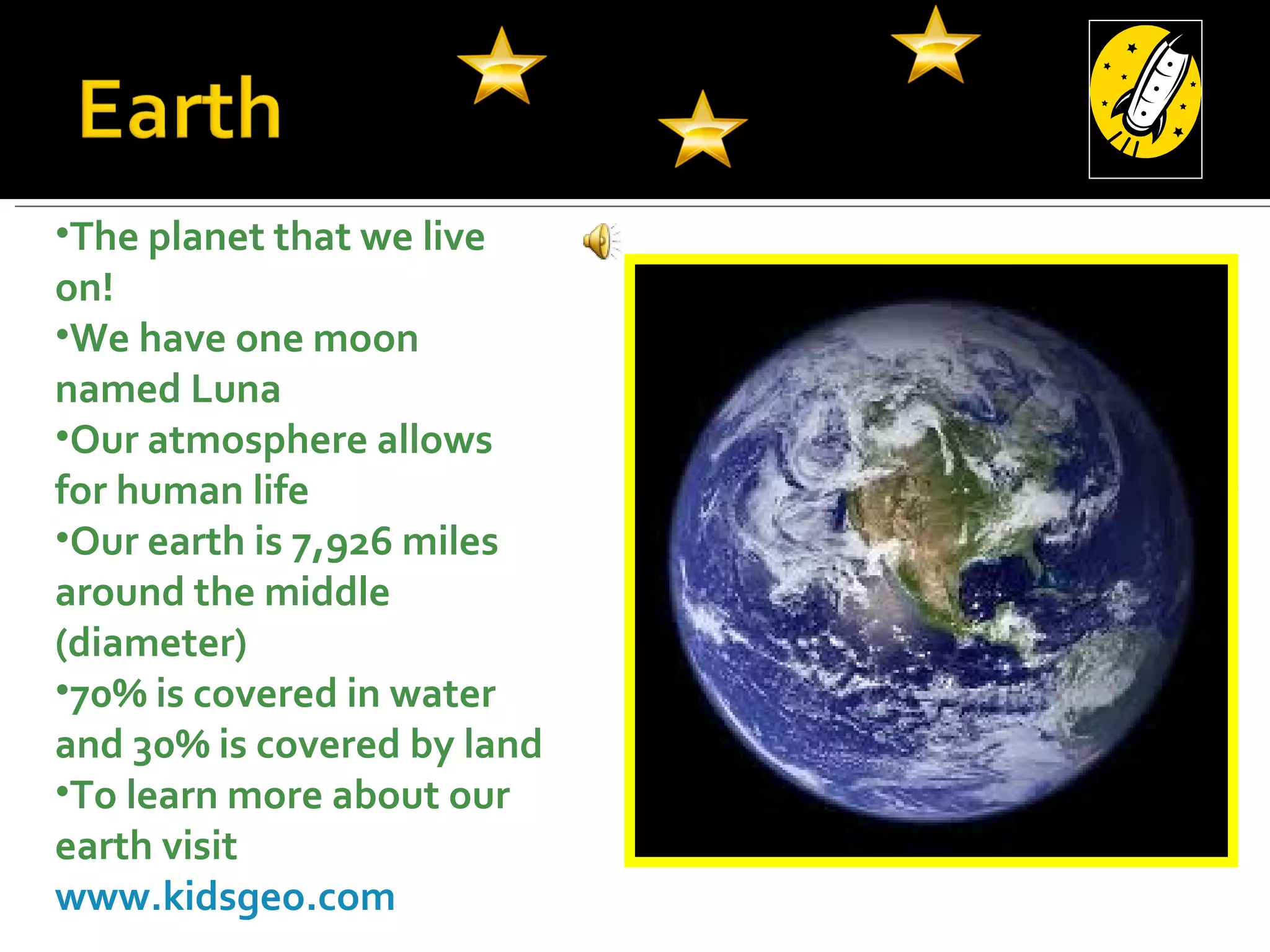 Earth

•The planet that we live on!
•We have one moon named Luna
•Our atmosphere allows for human life
•Our earth is 7,926 miles around the middle (diameter)
•70% is covered in water and 30% is covered by land
•To learn more about our earth visit www.kidsgeo.com